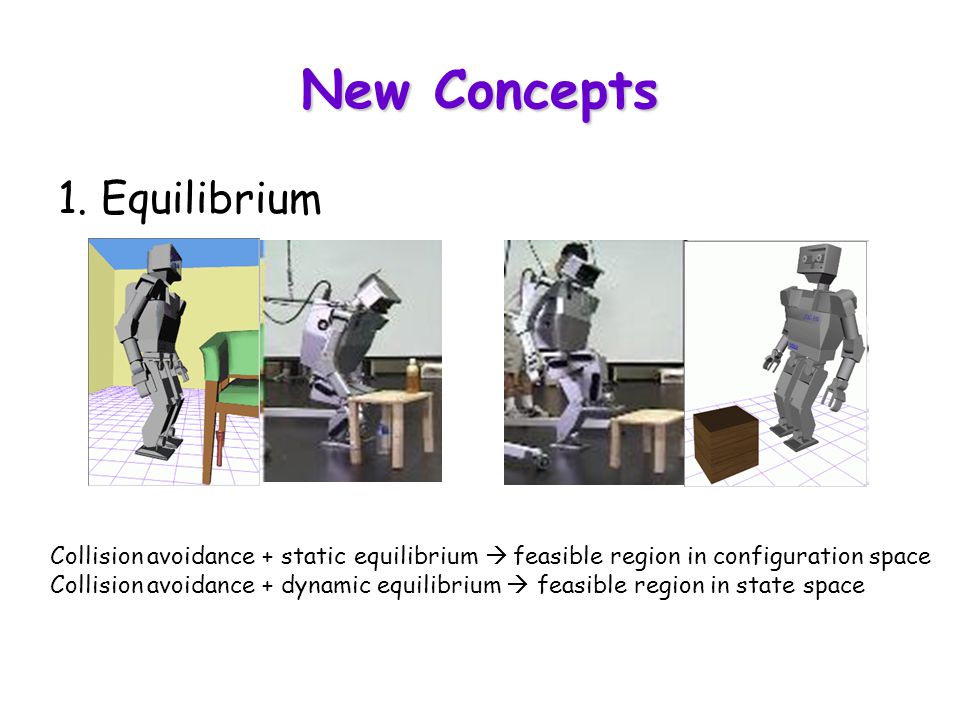 New Concepts

1. Equilibrium

Collision avoidance + static equilibrium → feasible region in configuration space
Collision avoidance + dynamic equilibrium → feasible region in state space